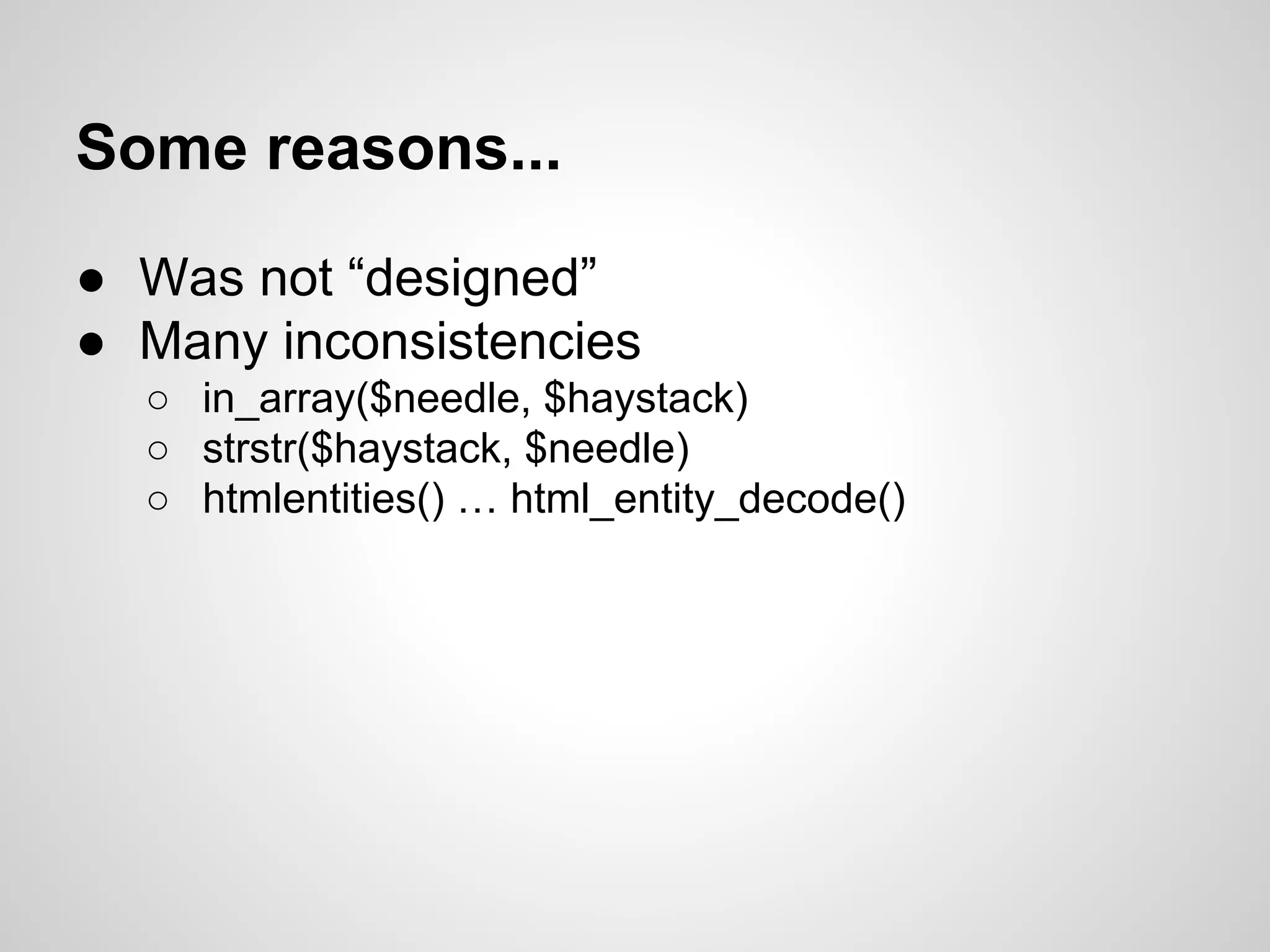 Some reasons...

● Was not “designed”
● Many inconsistencies
  ○ in_array(\$needle, \$haystack)
  ○ strstr(\$haystack, \$needle)
  ○ htmlentities() … html_entity_decode()